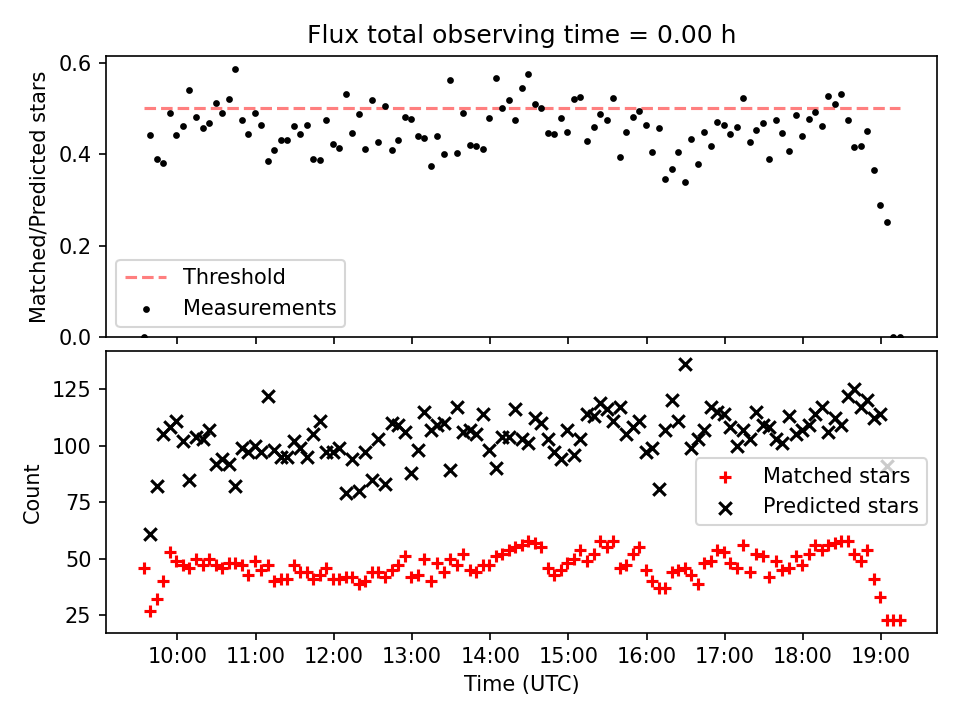 Flux total observing time = 0.00 h

Matched/Predicted stars

0.6
0.4
0.2
0.0

Threshold
Measurements

Count

125
100
75
50
25

Matched stars
Predicted stars

10:00 11:00 12:00 13:00 14:00 15:00 16:00 17:00 18:00 19:00

Time (UTC)